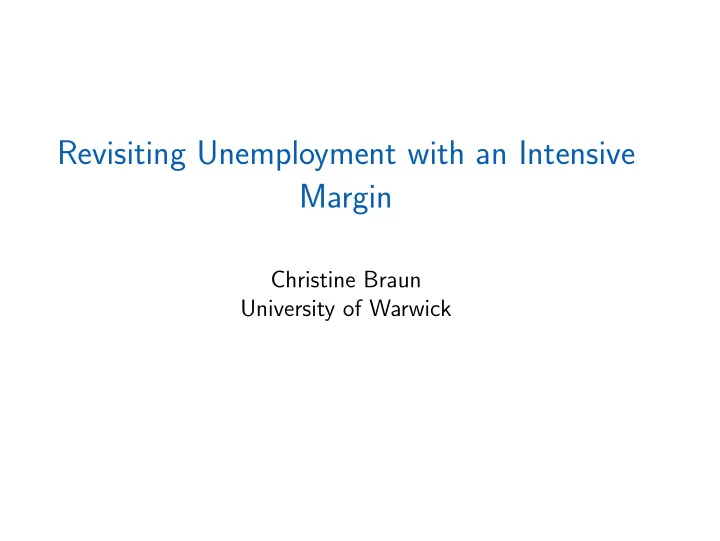 Revisiting Unemployment with an Intensive Margin

Christine Braun
University of Warwick